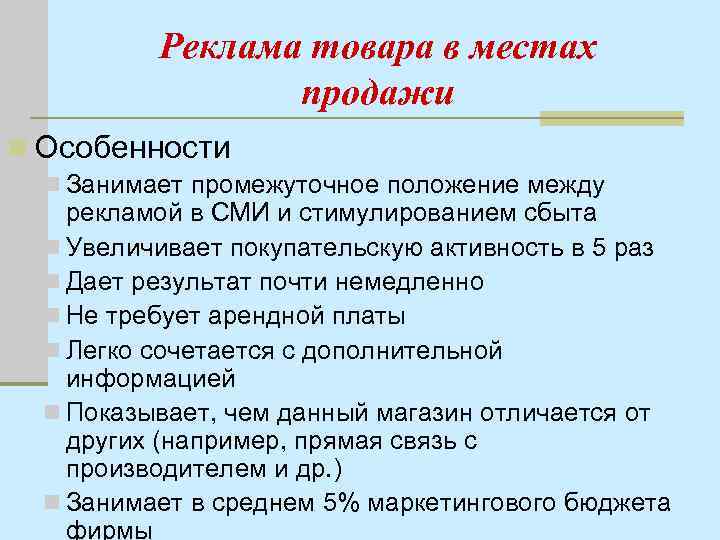 Реклама товара в местах продажи

Особенности

Занимает промежуточное положение между рекламой в СМИ и стимулированием сбыта

Увеличивает покупательскую активность в 5 раз

Дает результат почти немедленно

Не требует арендной платы

Легко сочетается с дополнительной информацией

Показывает, чем данный магазин отличается от других (например, прямая связь с производителем и др.)

Занимает в среднем 5% маркетингового бюджета фирмы